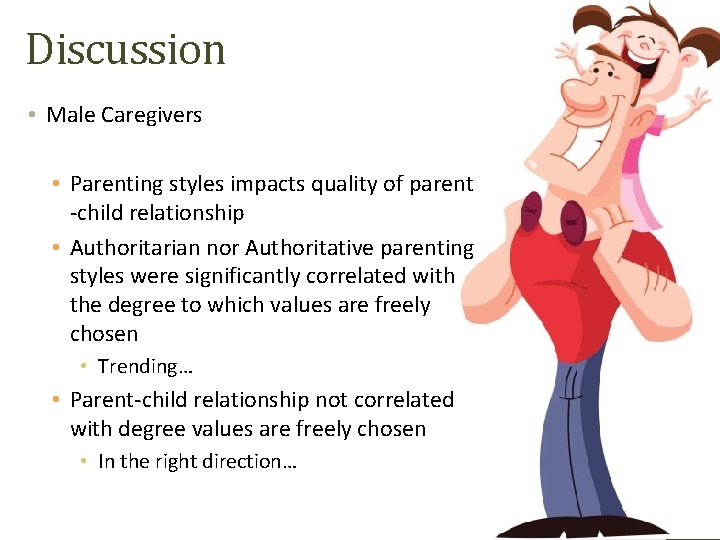 Discussion

• Male Caregivers

• Parenting styles impacts quality of parent -child relationship
• Authoritarian nor Authoritative parenting styles were significantly correlated with the degree to which values are freely chosen
• Trending…
• Parent-child relationship not correlated with degree values are freely chosen
• In the right direction…